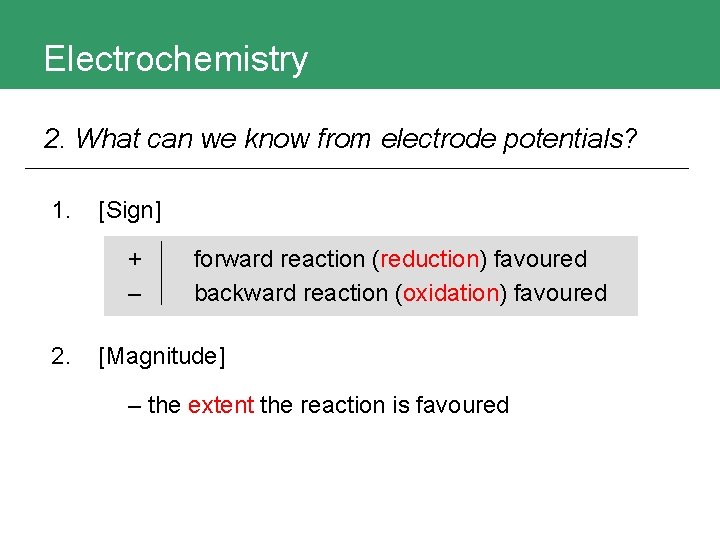 Electrochemistry

2. What can we know from electrode potentials?

1. [Sign]

| + | forward reaction (reduction) favoured |
|---|---|
| – | backward reaction (oxidation) favoured |

2. [Magnitude]

– the extent the reaction is favoured